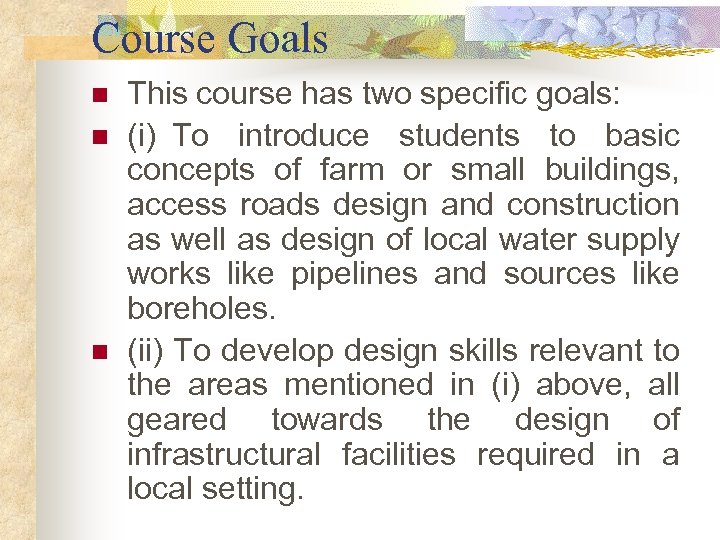 Course Goals

- This course has two specific goals:
- (i) To introduce students to basic concepts of farm or small buildings, access roads design and construction as well as design of local water supply works like pipelines and sources like boreholes.
- (ii) To develop design skills relevant to the areas mentioned in (i) above, all geared towards the design of infrastructural facilities required in a local setting.